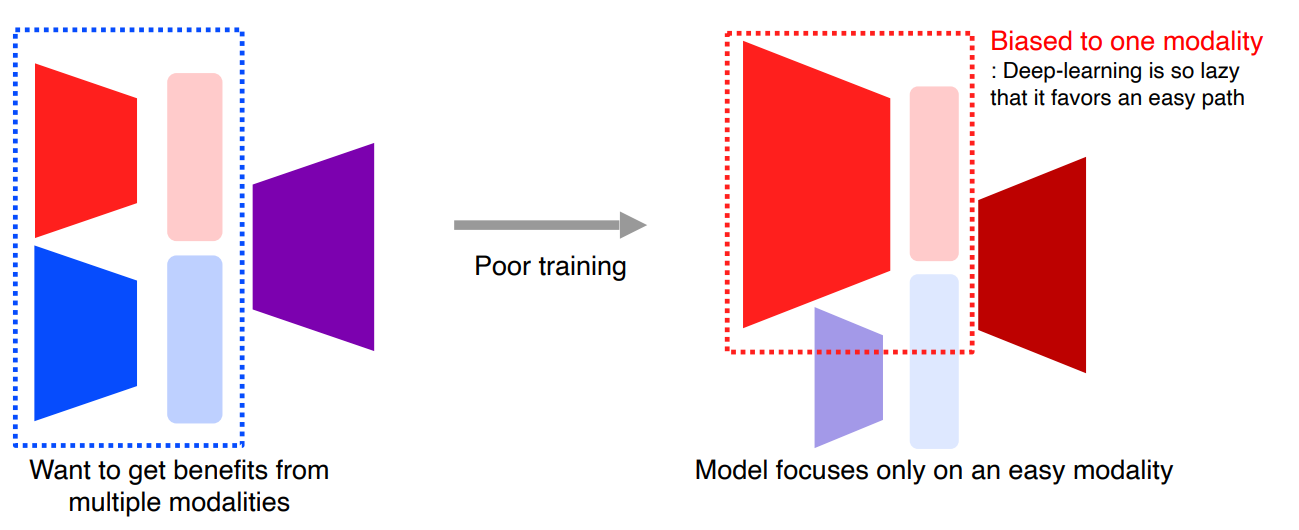 Want to get benefits from multiple modalities

Poor training

Biased to one modality
: Deep-learning is so lazy that it favors an easy path

Model focuses only on an easy modality